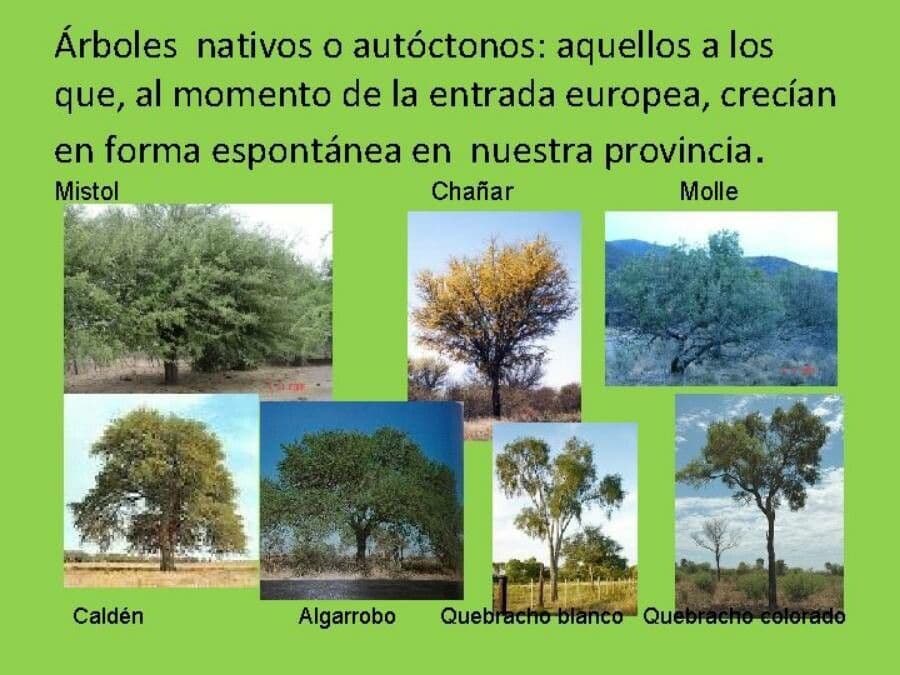 Árboles nativos o autóctonos: aquellos a los que, al momento de la entrada europea, crecían en forma espontánea en nuestra provincia.

Mistol

Chañar

Molle

Caldén

Algarrobo

Quebracho blanco

Quebracho colorado